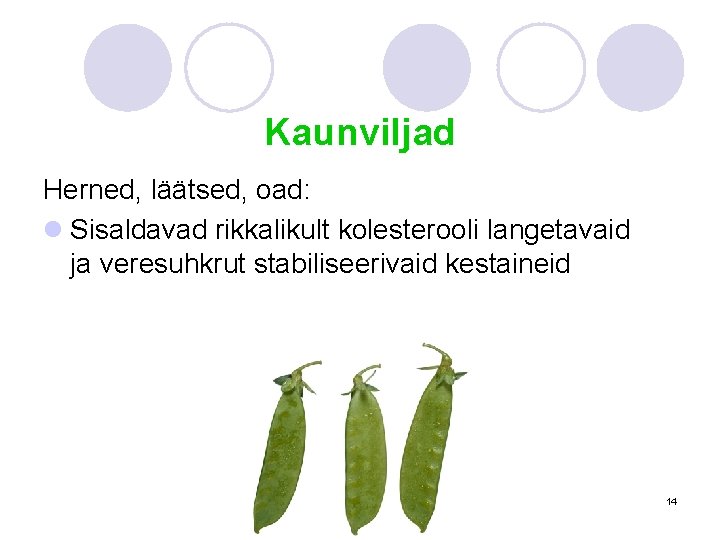 Kaunviljad

Herned, läätsed, oad:

Sisaldavad rikkalikult kolesterooli langetavaid ja veresuhkrut stabiliseerivaid kestaineid

14